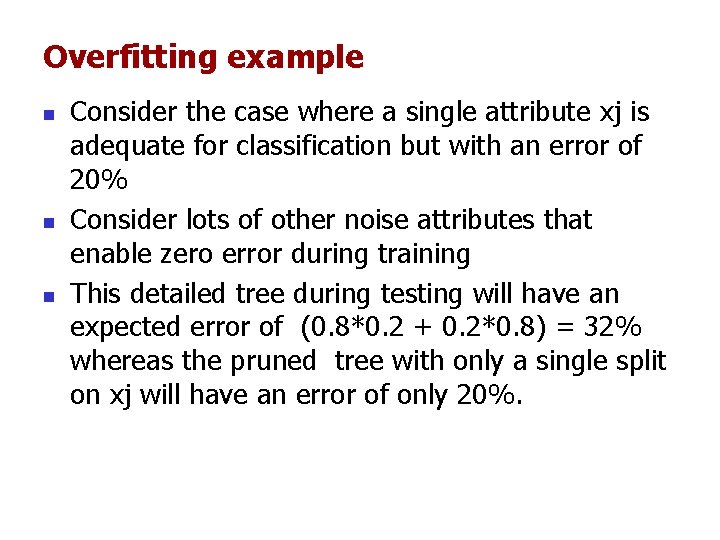 Overfitting example

- Consider the case where a single attribute xj is adequate for classification but with an error of 20%
- Consider lots of other noise attributes that enable zero error during training
- This detailed tree during testing will have an expected error of (0.8*0.2 + 0.2*0.8) = 32% whereas the pruned tree with only a single split on xj will have an error of only 20%.